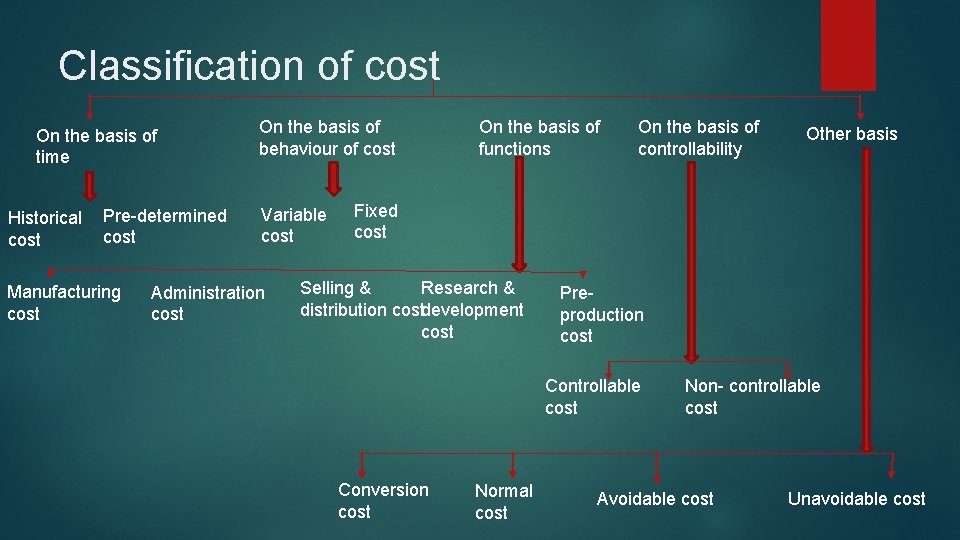 Classification of cost

On the basis of time

On the basis of behaviour of cost

On the basis of functions

On the basis of controllability

Other basis

Historical cost

Pre-determined cost

Variable cost

Fixed cost

Manufacturing cost

Administration cost

Selling & distribution cost

Research & development cost

Pre-production cost

Controllable cost

Non- controllable cost

Conversion cost

Normal cost

Avoidable cost

Unavoidable cost